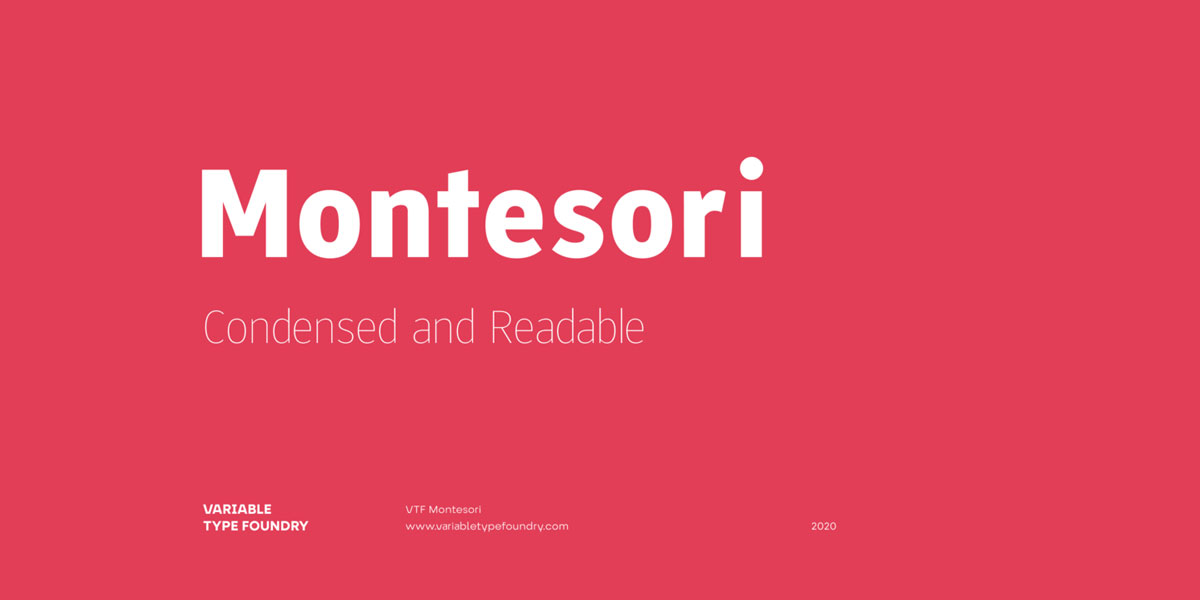 Montesori

Condensed and Readable

VARIABLE
TYPE FOUNDRY

VTF Montesori
www.variabletypefoundry.com

2020